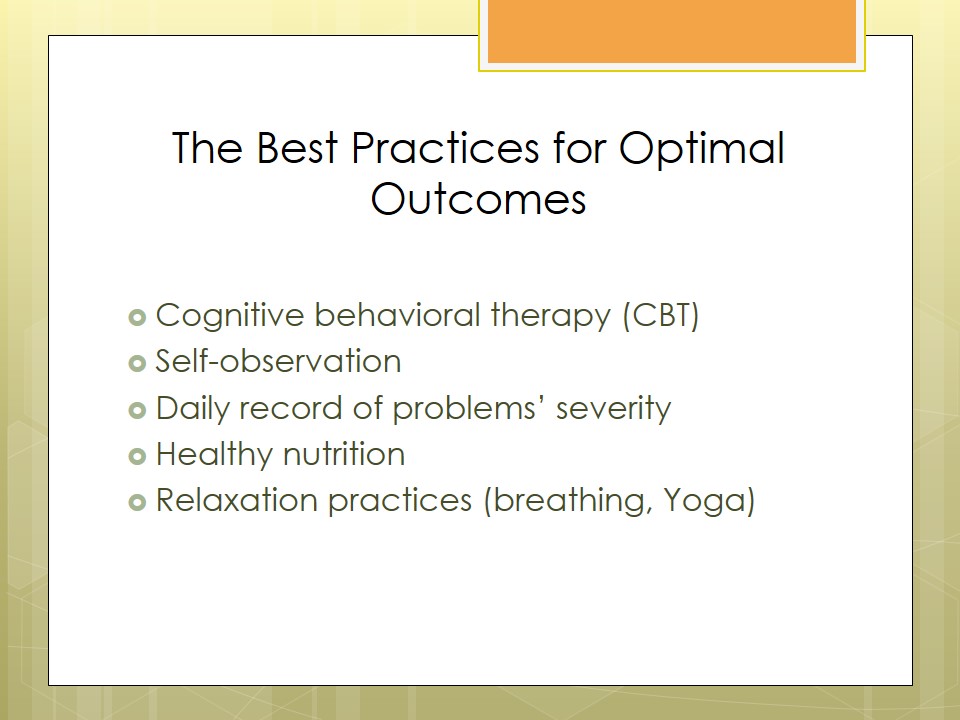 The Best Practices for Optimal Outcomes

- Cognitive behavioral therapy (CBT)
- Self-observation
- Daily record of problems' severity
- Healthy nutrition
- Relaxation practices (breathing, Yoga)